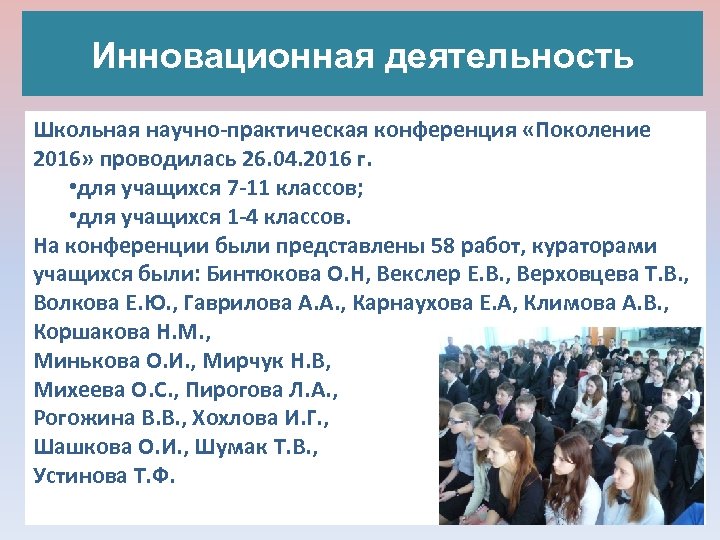 Инновационная деятельность

Школьная научно-практическая конференция «Поколение 2016» проводилась 26.04.2016 г.

•для учащихся 7-11 классов;

•для учащихся 1-4 классов.

На конференции были представлены 58 работ, кураторами учащихся были: Бинтюкова О.Н, Векслер Е.В., Верховцева Т.В., Волкова Е.Ю., Гаврилова А.А., Карнаухова Е.А, Климова А.В., Коршакова Н.М.,
Минькова О.И., Мирчук Н.В,
Михеева О.С., Пирогова Л.А.,
Рогожина В.В., Хохлова И.Г.,
Шашкова О.И., Шумак Т.В.,
Устинова Т.Ф.